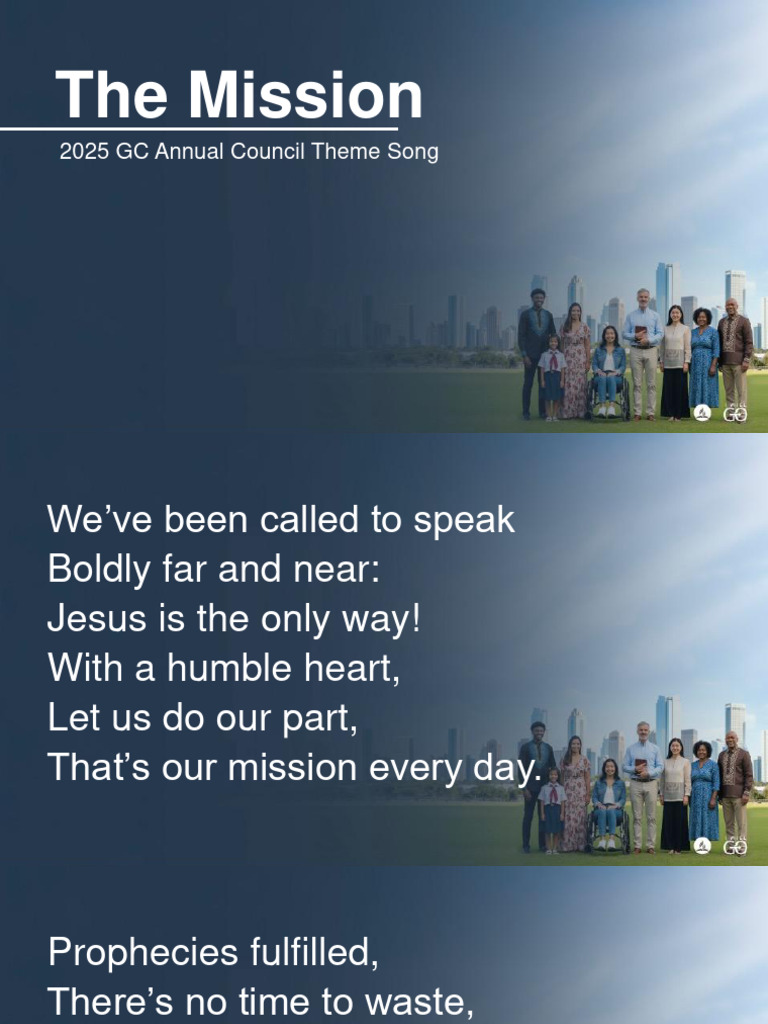 The Mission

2025 GC Annual Council Theme Song

GO

We’ve been called to speak
Boldly far and near:
Jesus is the only way!
With a humble heart,
Let us do our part,
That’s our mission every day.

GO

Prophecies fulfilled,
There’s no time to waste,